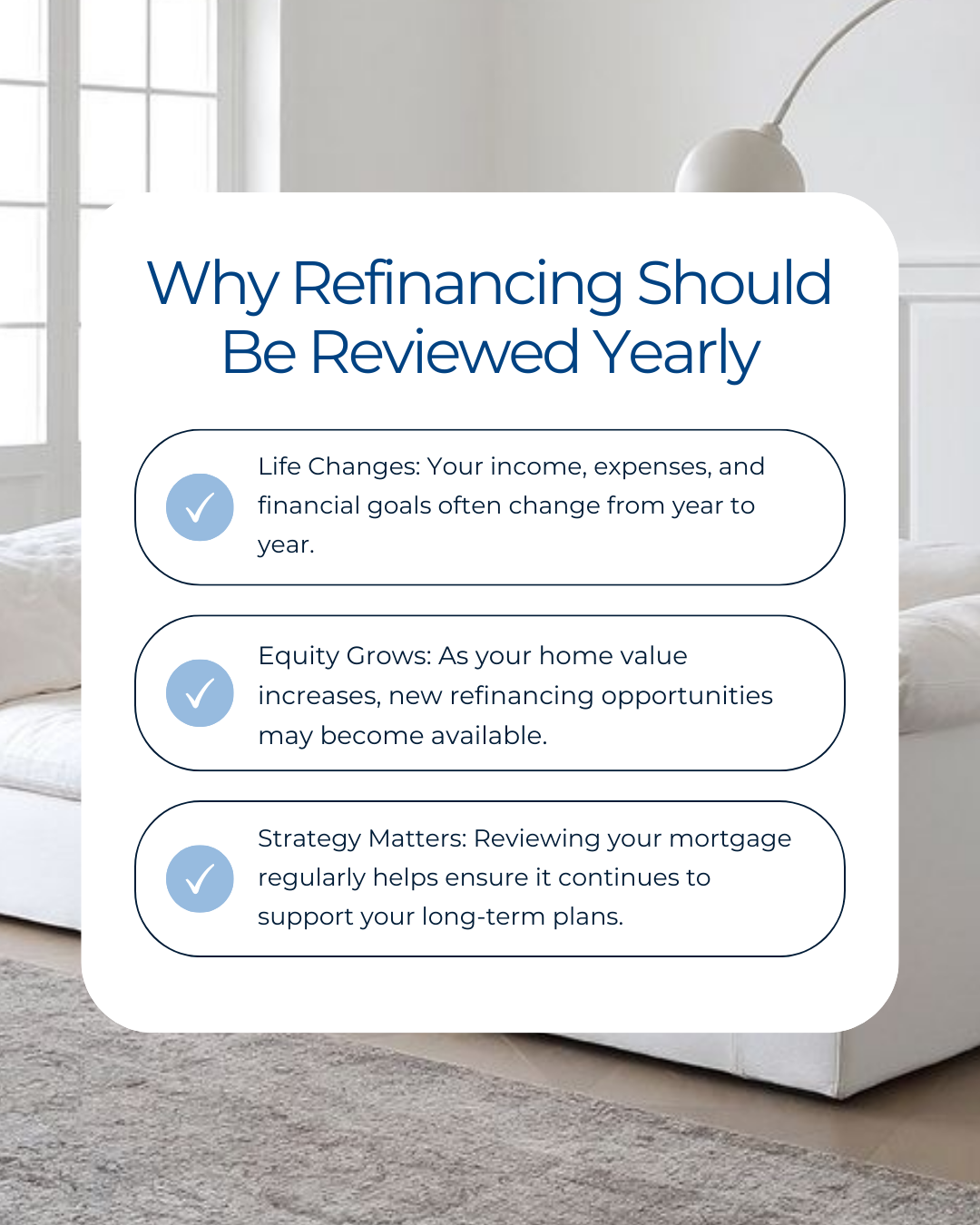 Why Refinancing Should Be Reviewed Yearly

Life Changes: Your income, expenses, and financial goals often change from year to year.

Equity Grows: As your home value increases, new refinancing opportunities may become available.

Strategy Matters: Reviewing your mortgage regularly helps ensure it continues to support your long-term plans.